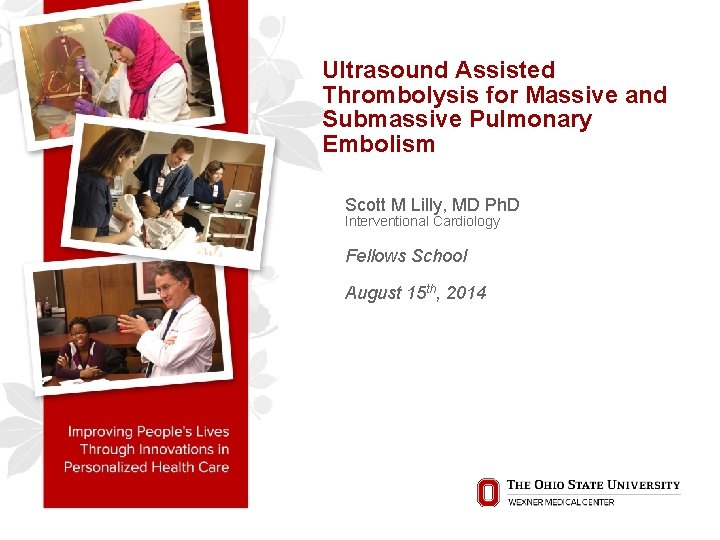 Ultrasound Assisted Thrombolysis for Massive and Submassive Pulmonary Embolism

Scott M Lilly, MD PhD
Interventional Cardiology

Fellows School

August 15$^{th}$, 2014

Improving People's Lives Through Innovations in Personalized Health Care

THE OHIO STATE UNIVERSITY
WEXNER MEDICAL CENTER